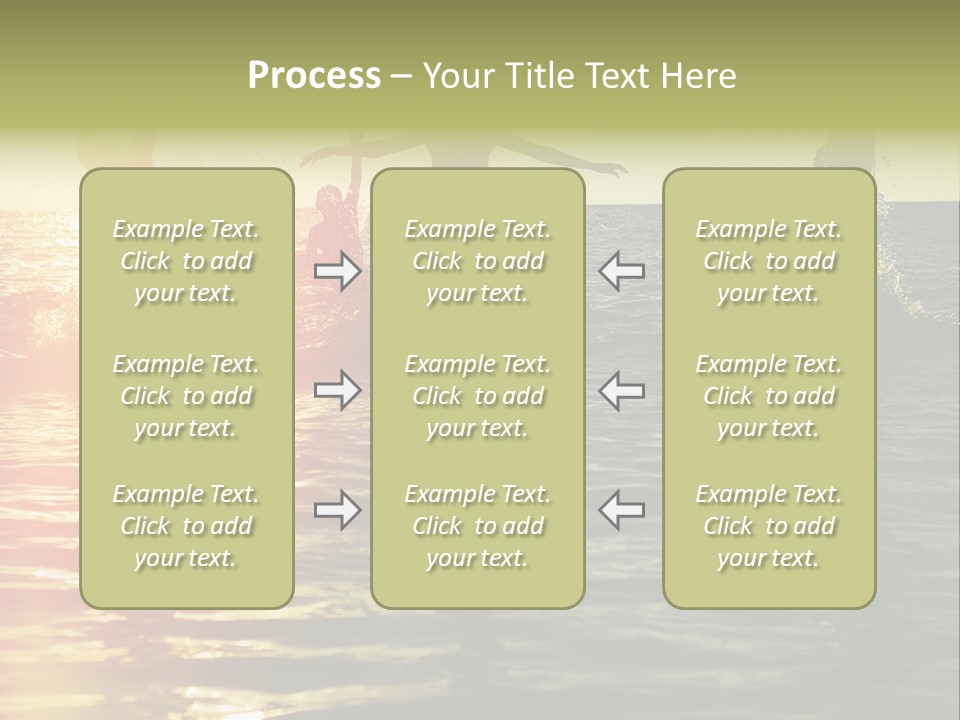 Process – Your Title Text Here

Example Text. Click to add your text.

Example Text. Click to add your text.

Example Text. Click to add your text.

Example Text. Click to add your text.

Example Text. Click to add your text.

Example Text. Click to add your text.

Example Text. Click to add your text.

Example Text. Click to add your text.

Example Text. Click to add your text.